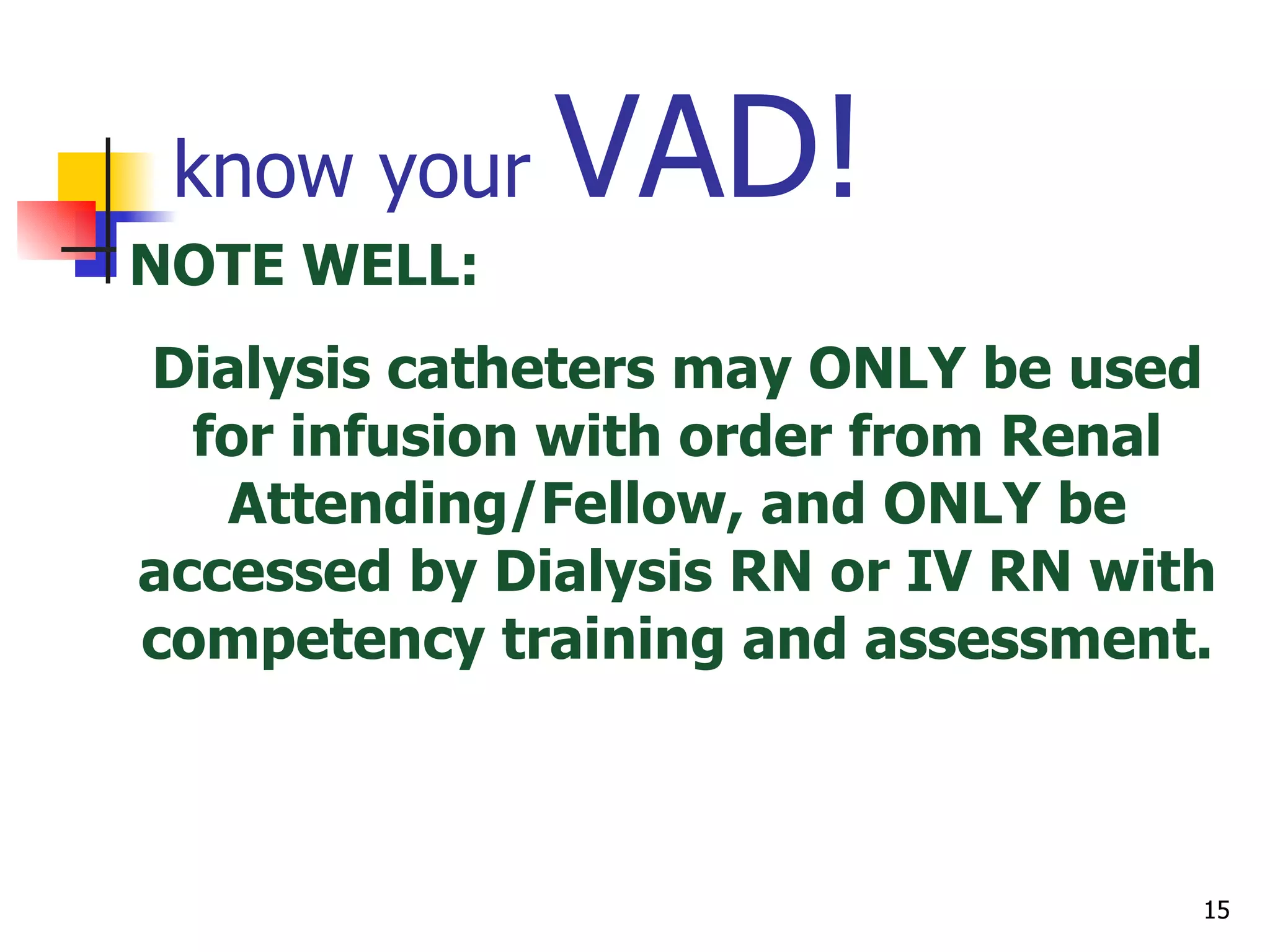 know your VAD!

NOTE WELL:

Dialysis catheters may ONLY be used for infusion with order from Renal Attending/Fellow, and ONLY be accessed by Dialysis RN or IV RN with competency training and assessment.

15